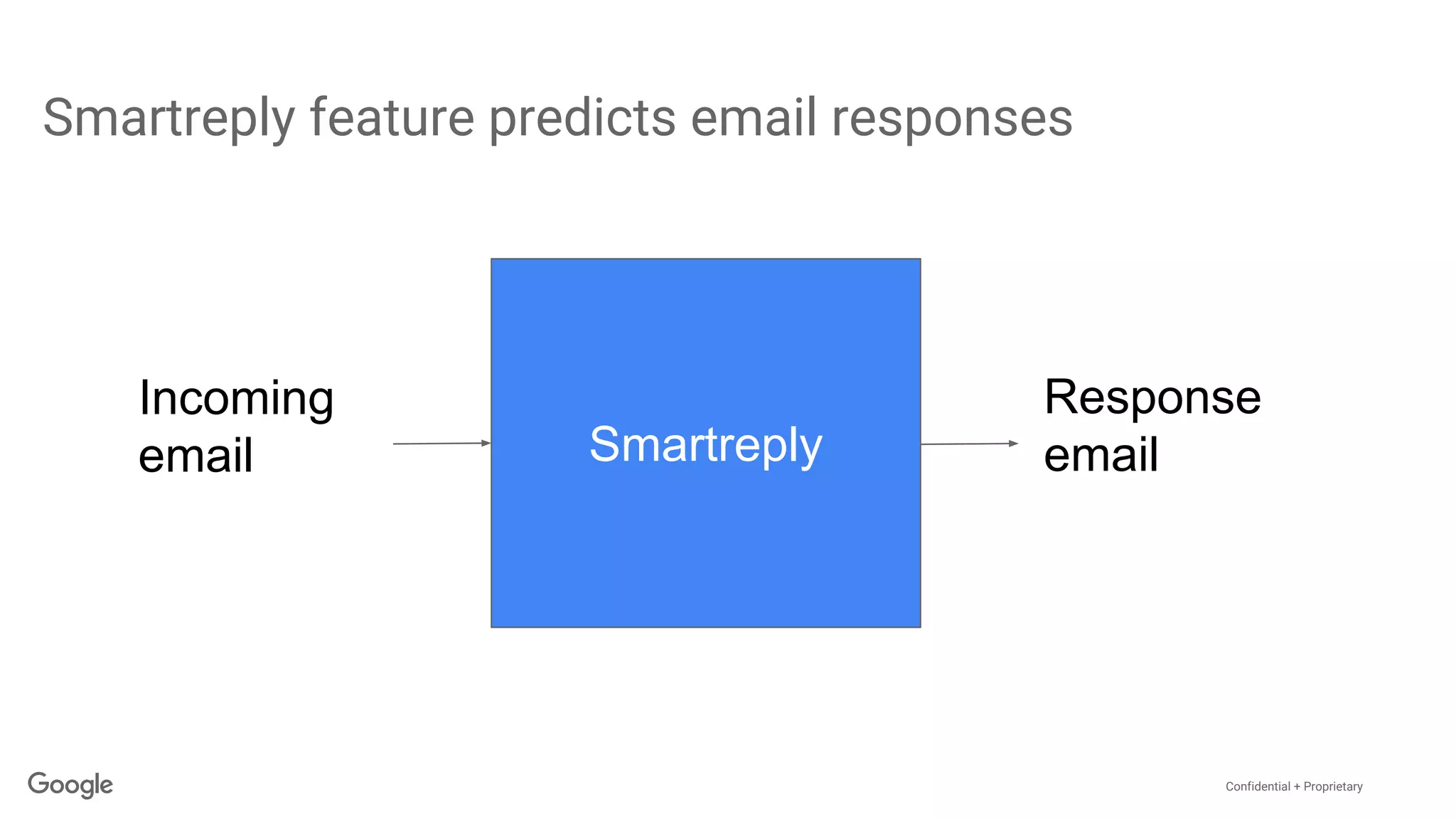 Smartreply feature predicts email responses

Incoming email

Smartreply

Response email

Google

Confidential + Proprietary